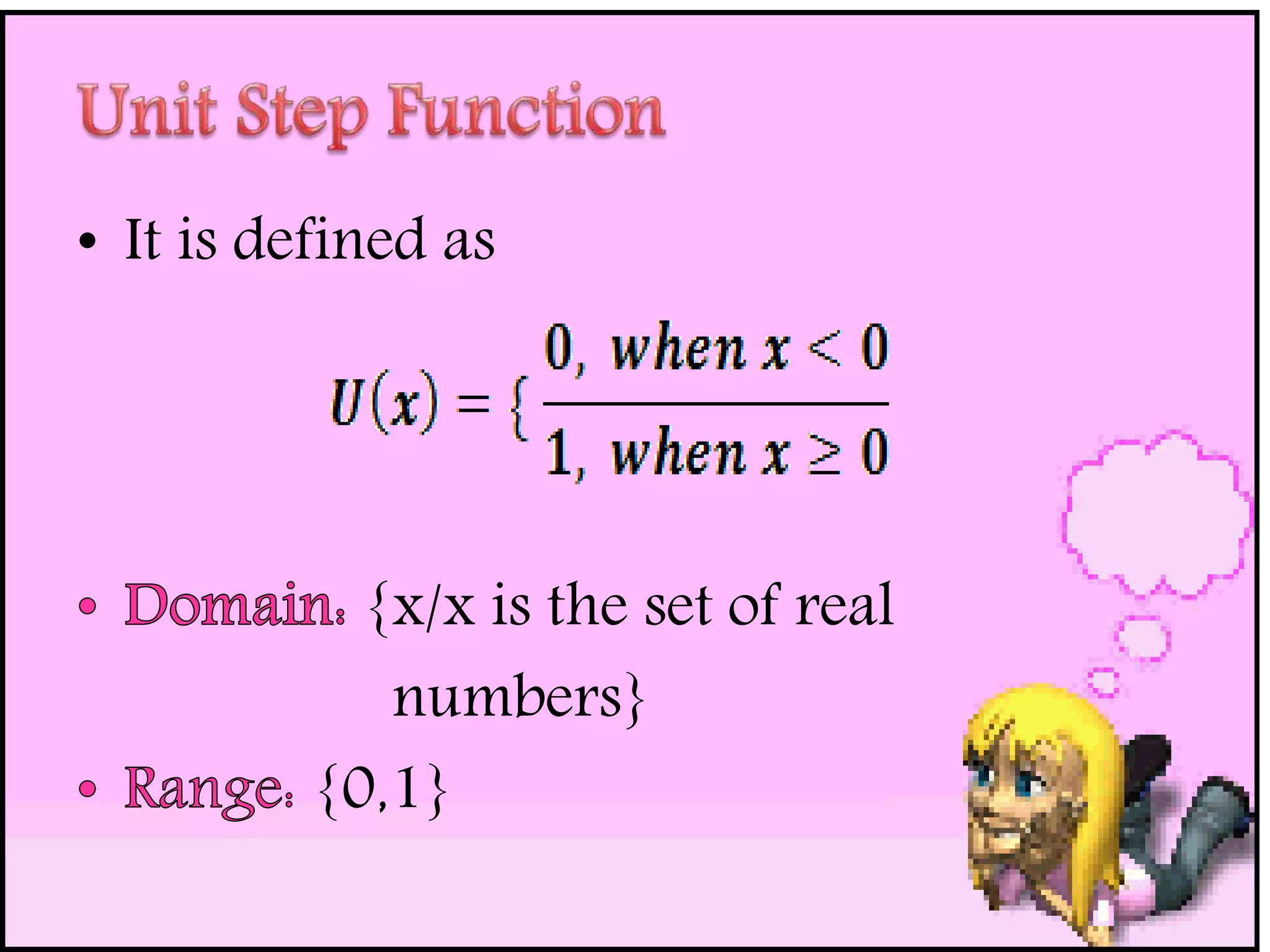 Unit Step Function

• It is defined as

$U(x) = \{ \frac{0,\ when\ x < 0}{1,\ when\ x \geq 0}$

• Domain: {x/x is the set of real numbers}

• Range: {0,1}